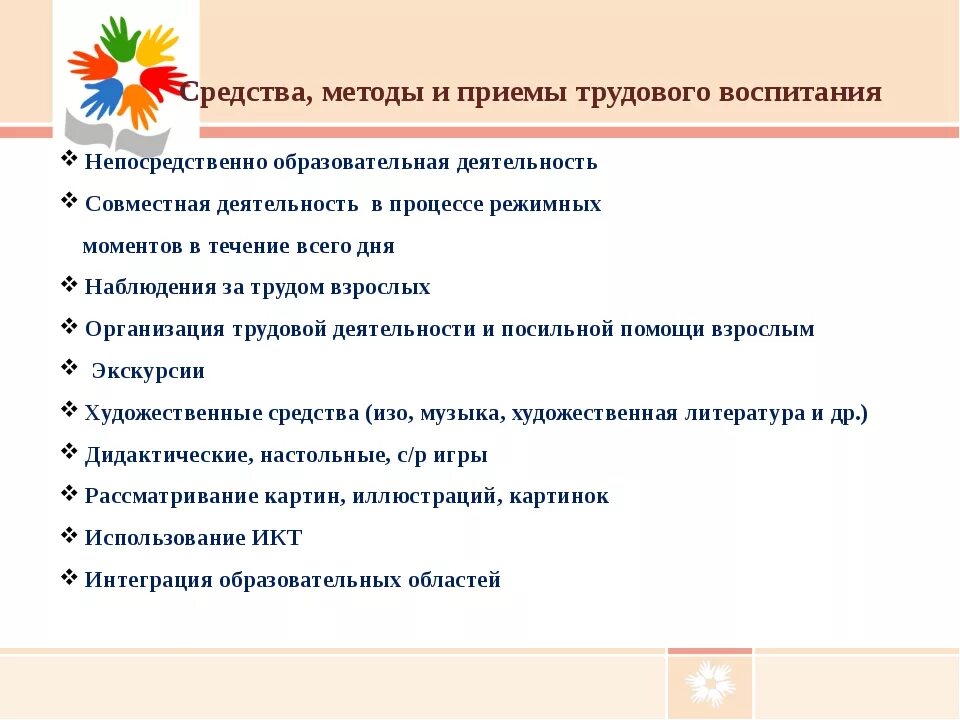 Средства, методы и приемы трудового воспитания

❖ Непосредственно образовательная деятельность

❖ Совместная деятельность в процессе режимных моментов в течение всего дня

❖ Наблюдения за трудом взрослых

❖ Организация трудовой деятельности и посильной помощи взрослым

❖ Экскурсии

❖ Художественные средства (изо, музыка, художественная литература и др.)

❖ Дидактические, настольные, с/р игры

❖ Рассматривание картин, иллюстраций, картинок

❖ Использование ИКТ

❖ Интеграция образовательных областей